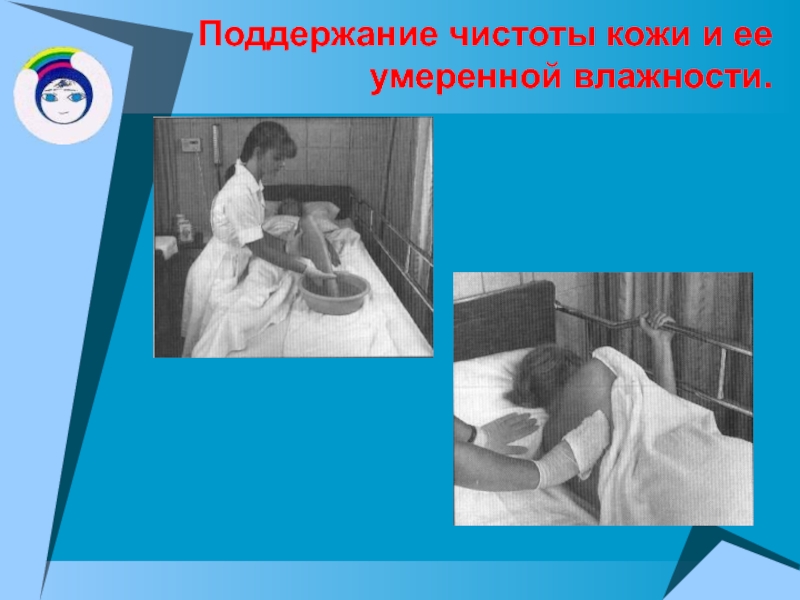 Поддержание чистоты кожи и ее умеренной влажности.